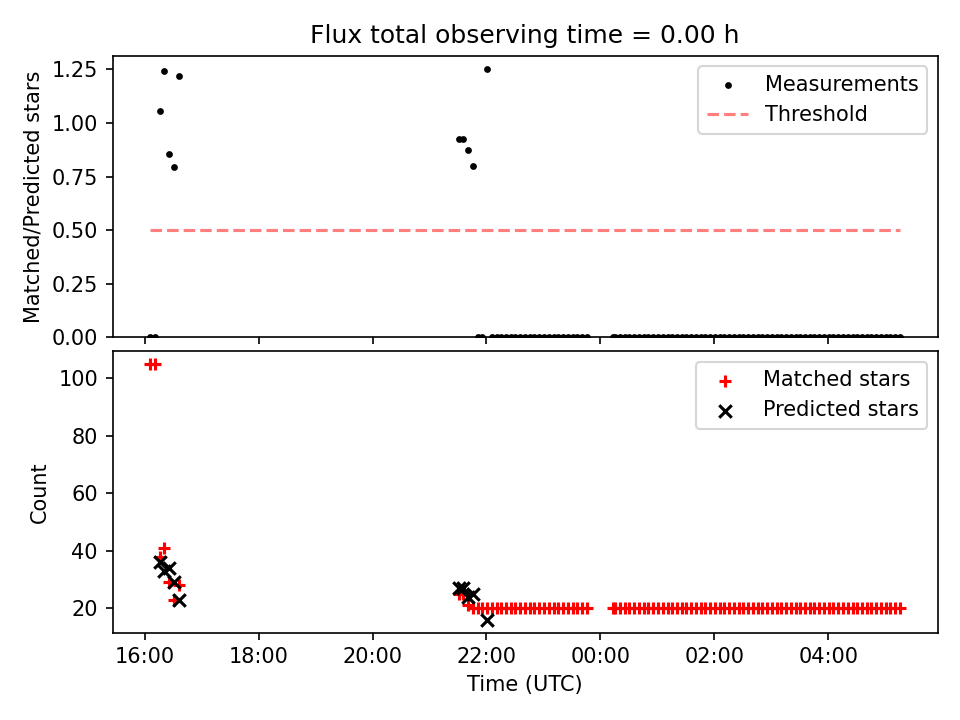 Flux total observing time = 0.00 h

Matched/Predicted stars

1.25
1.00
0.75
0.50
0.25
0.00

Measurements
Threshold

Count

100
80
60
40
20

Matched stars
Predicted stars

16:00 18:00 20:00 22:00 00:00 02:00 04:00

Time (UTC)